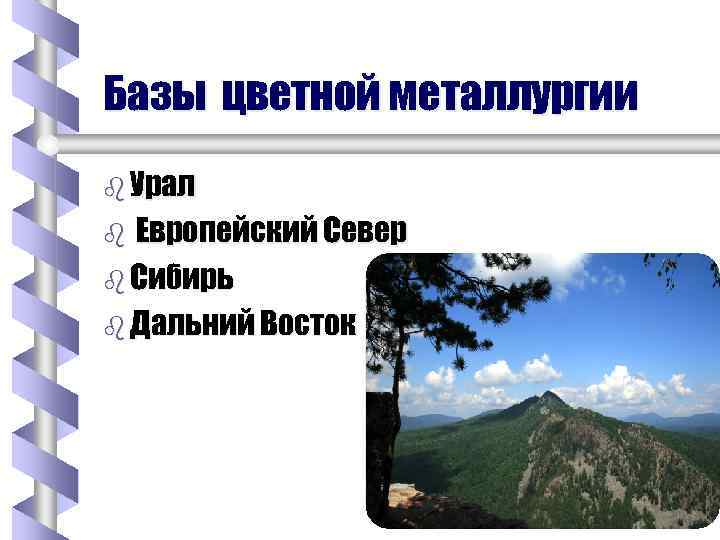 Базы цветной металлургии

Урал

Европейский Север

Сибирь

Дальний Восток